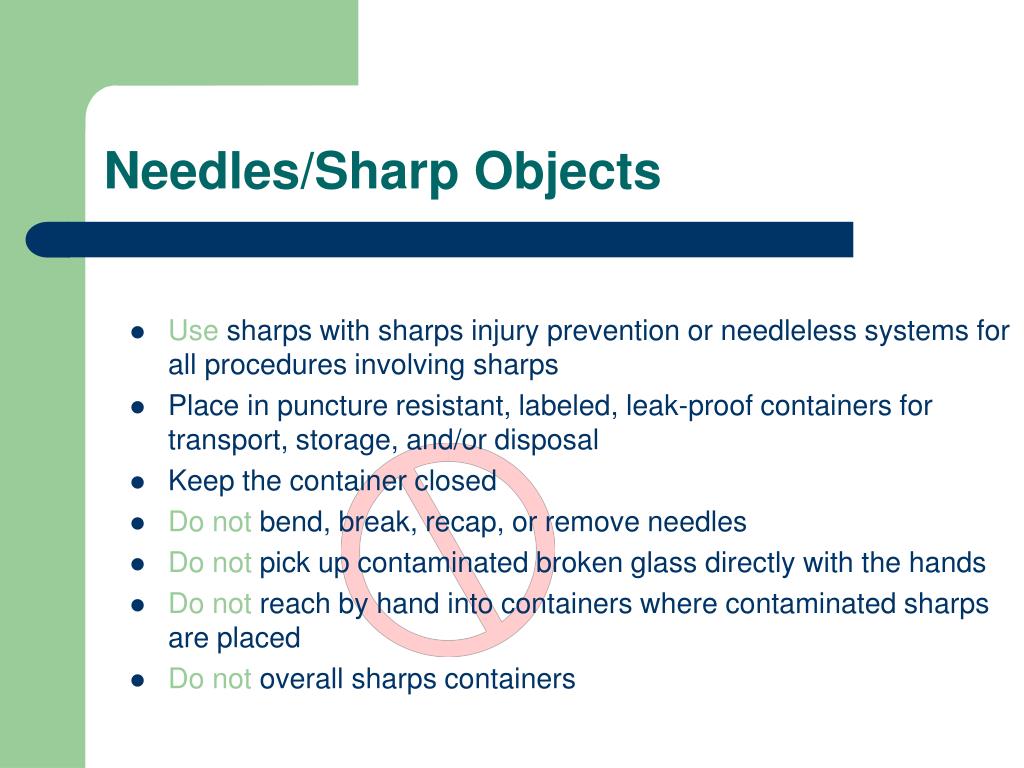 Needles/Sharp Objects

- Use sharps with sharps injury prevention or needleless systems for all procedures involving sharps
- Place in puncture resistant, labeled, leak-proof containers for transport, storage, and/or disposal
- Keep the container closed
- Do not bend, break, recap, or remove needles
- Do not pick up contaminated broken glass directly with the hands
- Do not reach by hand into containers where contaminated sharps are placed
- Do not overall sharps containers